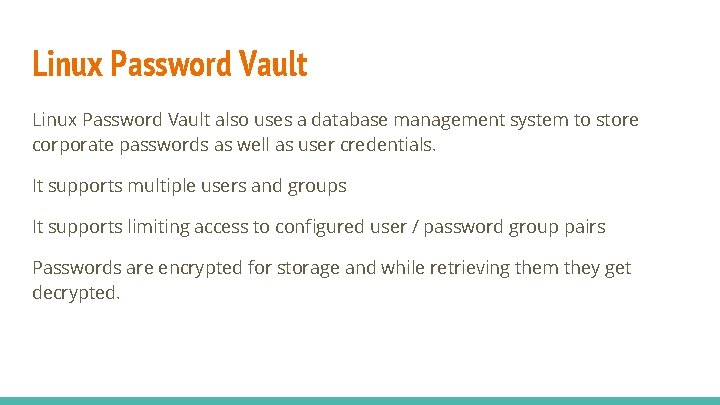 Linux Password Vault

Linux Password Vault also uses a database management system to store corporate passwords as well as user credentials.

It supports multiple users and groups

It supports limiting access to configured user / password group pairs

Passwords are encrypted for storage and while retrieving them they get decrypted.